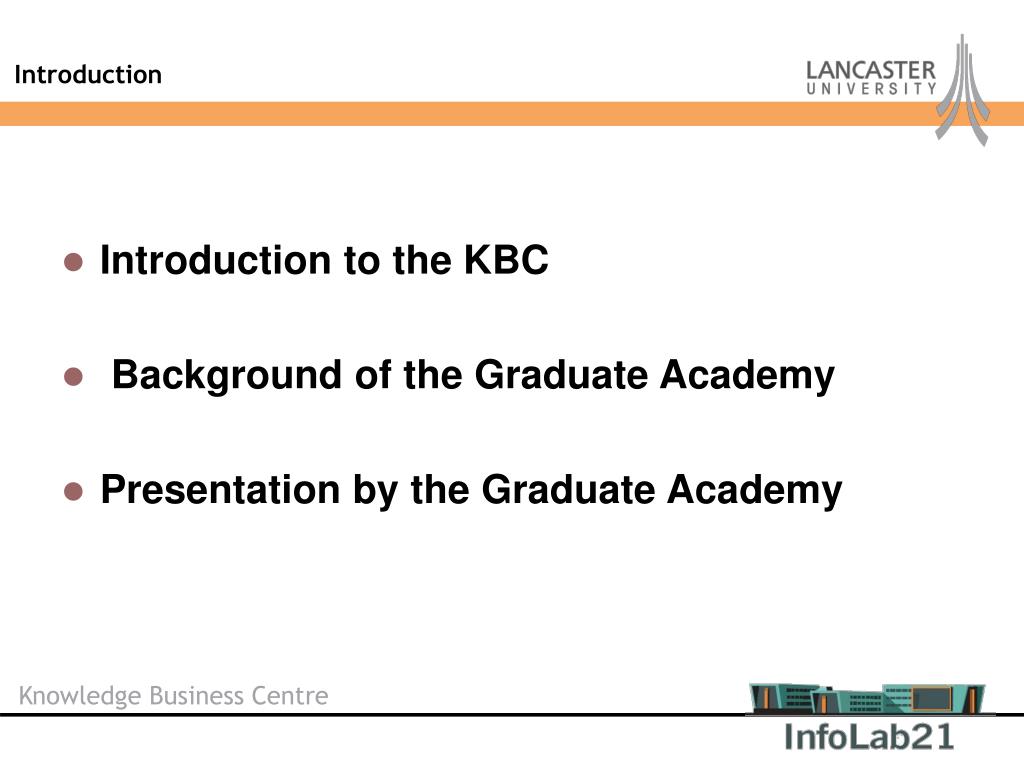 Introduction

LANCASTER
UNIVERSITY

- Introduction to the KBC
- Background of the Graduate Academy
- Presentation by the Graduate Academy

Knowledge Business Centre

InfoLab21